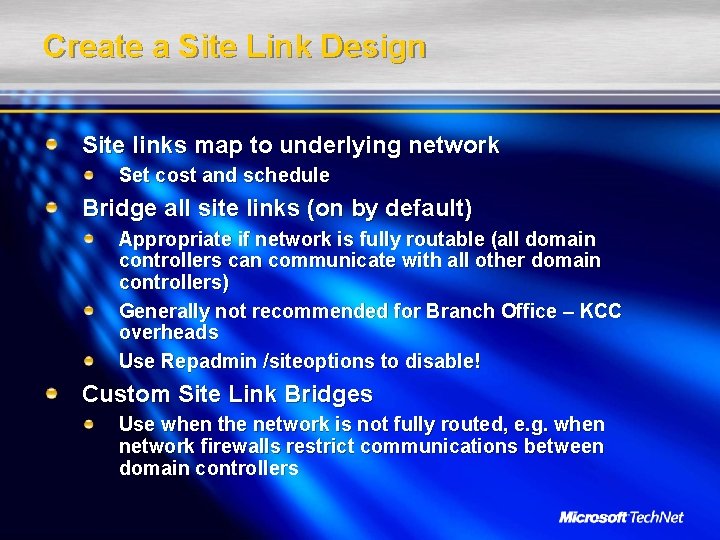 Create a Site Link Design

Site links map to underlying network

Set cost and schedule

Bridge all site links (on by default)

Appropriate if network is fully routable (all domain controllers can communicate with all other domain controllers)

Generally not recommended for Branch Office – KCC overheads

Use Repadmin /siteoptions to disable!

Custom Site Link Bridges

Use when the network is not fully routed, e.g. when network firewalls restrict communications between domain controllers

Microsoft TechNet